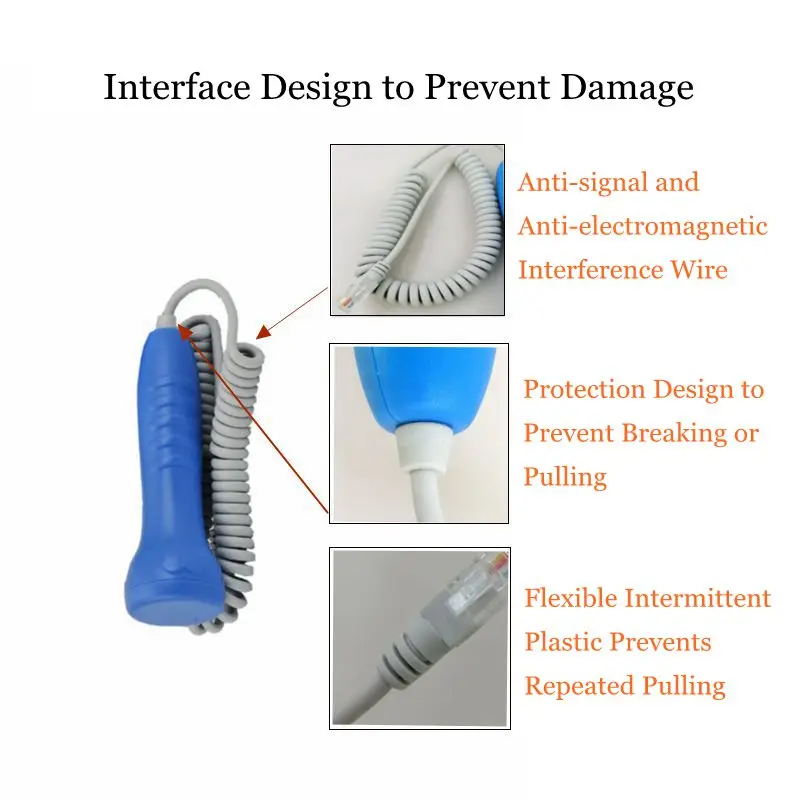 Interface Design to Prevent Damage

Anti-signal and Anti-electromagnetic Interference Wire

Protection Design to Prevent Breaking or Pulling

Flexible Intermittent Plastic Prevents Repeated Pulling